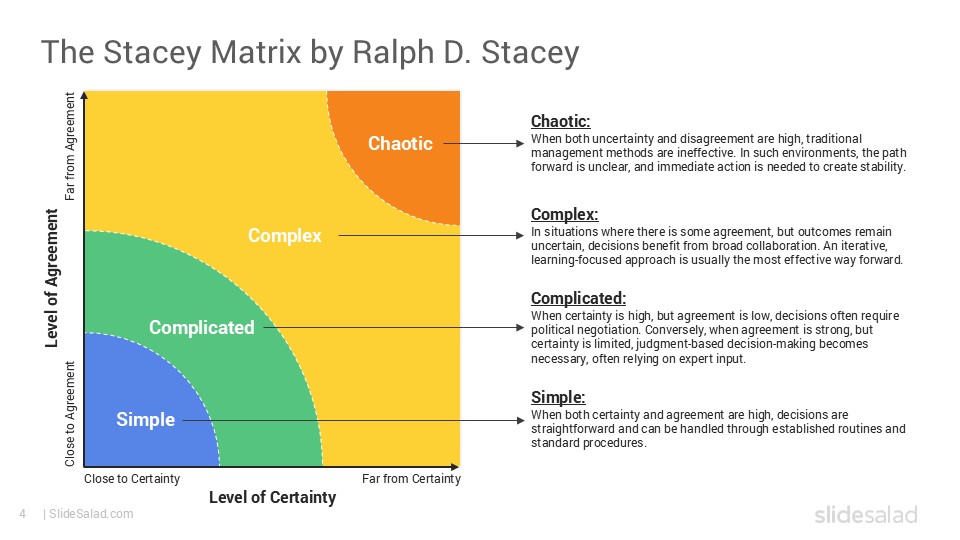 The Stacey Matrix by Ralph D. Stacey

Far from Agreement

Level of Agreement

Close to Agreement

Chaotic

Complex

Complicated

Simple

Close to Certainty

Far from Certainty

Level of Certainty

Chaotic:
When both uncertainty and disagreement are high, traditional management methods are ineffective. In such environments, the path forward is unclear, and immediate action is needed to create stability.

Complex:
In situations where there is some agreement, but outcomes remain uncertain, decisions benefit from broad collaboration. An iterative, learning-focused approach is usually the most effective way forward.

Complicated:
When certainty is high, but agreement is low, decisions often require political negotiation. Conversely, when agreement is strong, but certainty is limited, judgment-based decision-making becomes necessary, often relying on expert input.

Simple:
When both certainty and agreement are high, decisions are straightforward and can be handled through established routines and standard procedures.

4 | SlideSalad.com

slidesalad